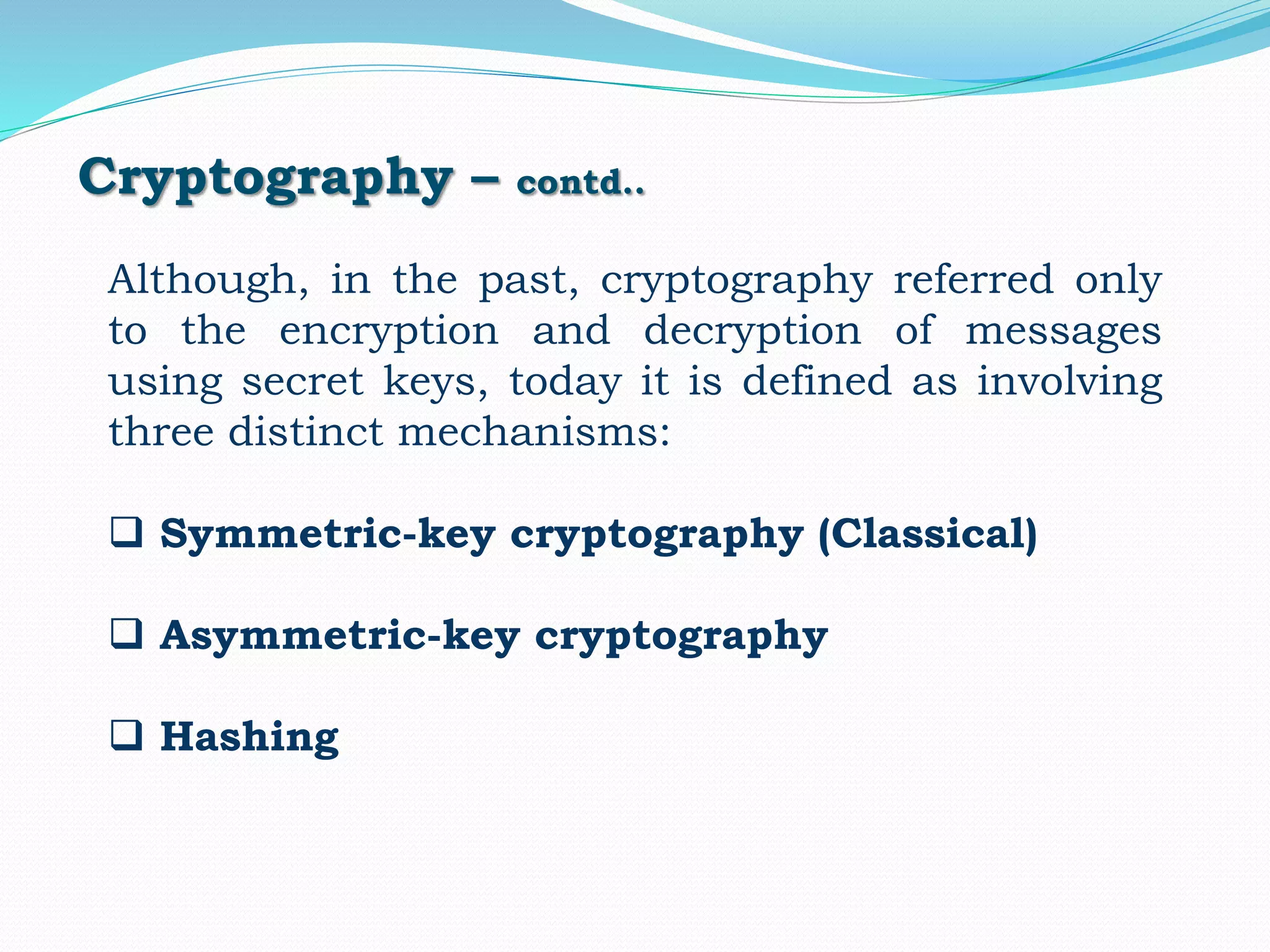 Cryptography – contd..

Although, in the past, cryptography referred only to the encryption and decryption of messages using secret keys, today it is defined as involving three distinct mechanisms:

❑ Symmetric-key cryptography (Classical)

❑ Asymmetric-key cryptography

❑ Hashing